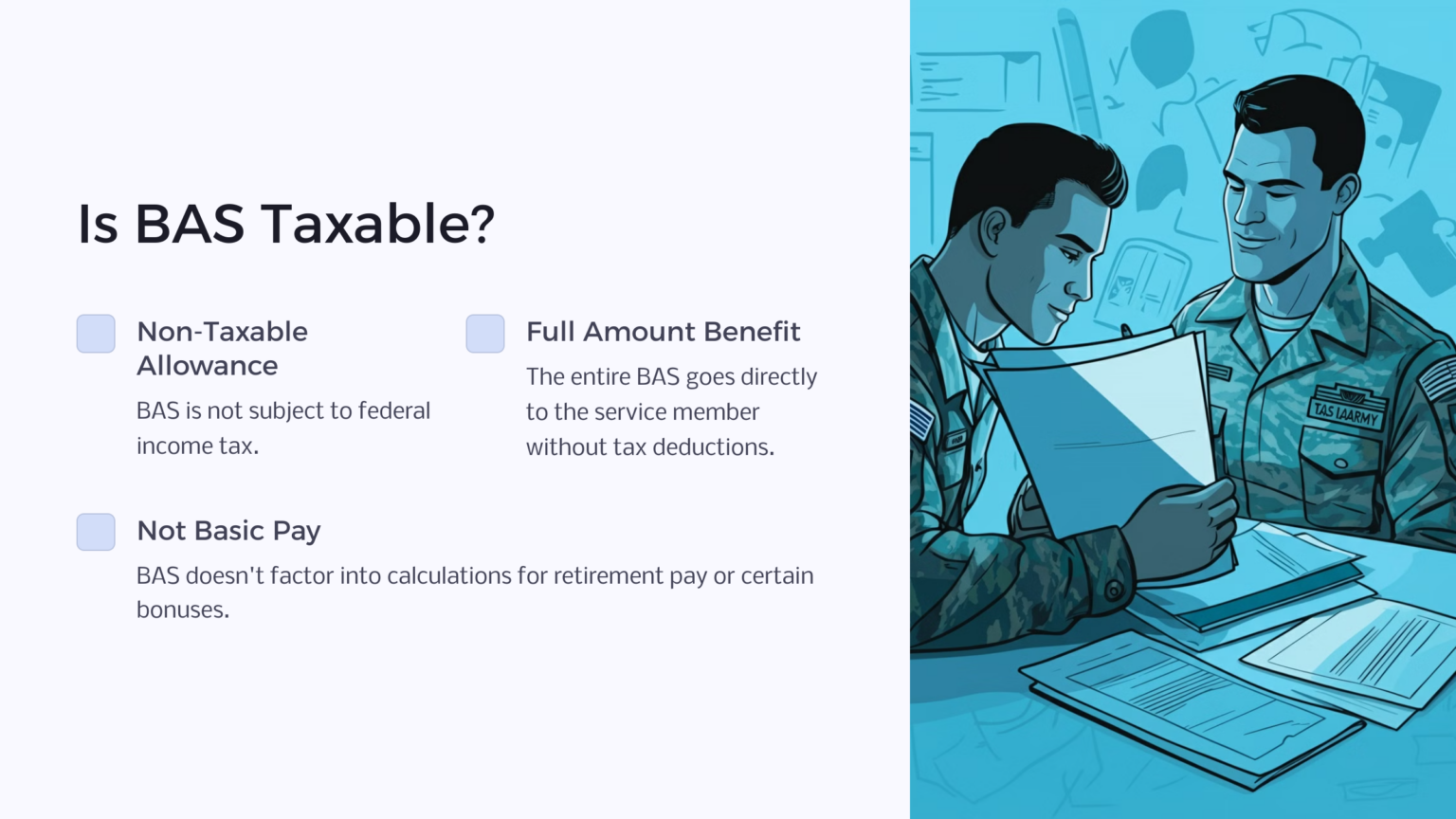 Is BAS Taxable?

Non-Taxable Allowance

BAS is not subject to federal income tax.

Full Amount Benefit

The entire BAS goes directly to the service member without tax deductions.

Not Basic Pay

BAS doesn't factor into calculations for retirement pay or certain bonuses.

TAS LAARMY